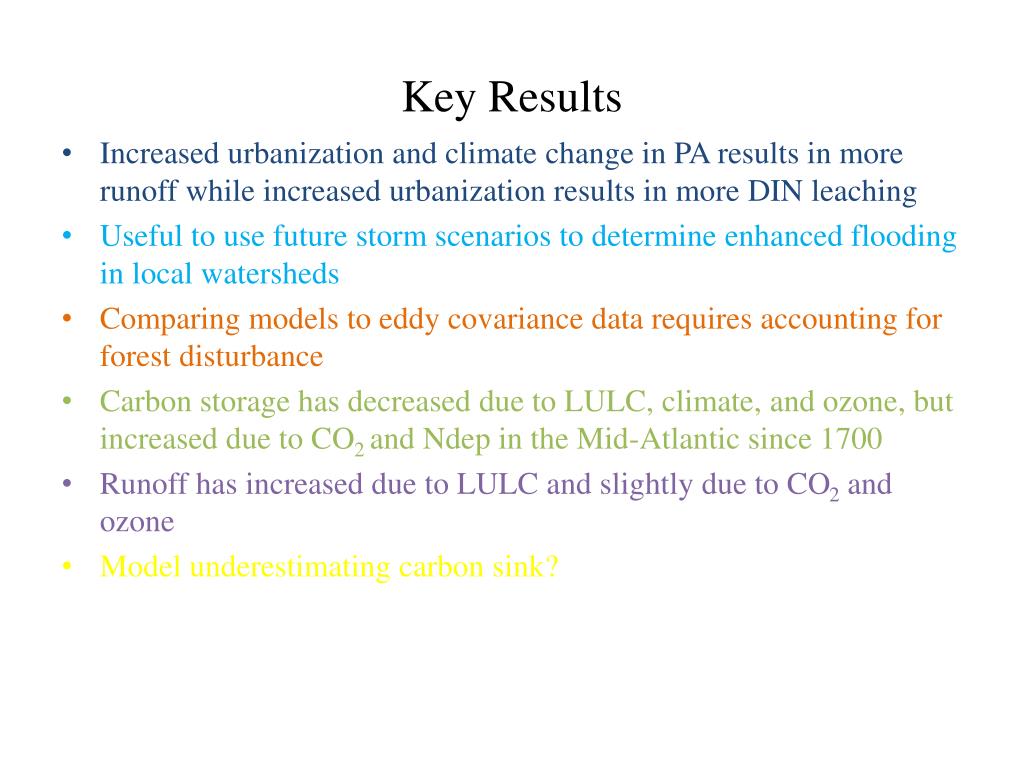 Key Results

• Increased urbanization and climate change in PA results in more runoff while increased urbanization results in more DIN leaching
• Useful to use future storm scenarios to determine enhanced flooding in local watersheds
• Comparing models to eddy covariance data requires accounting for forest disturbance
• Carbon storage has decreased due to LULC, climate, and ozone, but increased due to $CO_2$ and Ndep in the Mid-Atlantic since 1700
• Runoff has increased due to LULC and slightly due to $CO_2$ and ozone
• Model underestimating carbon sink?